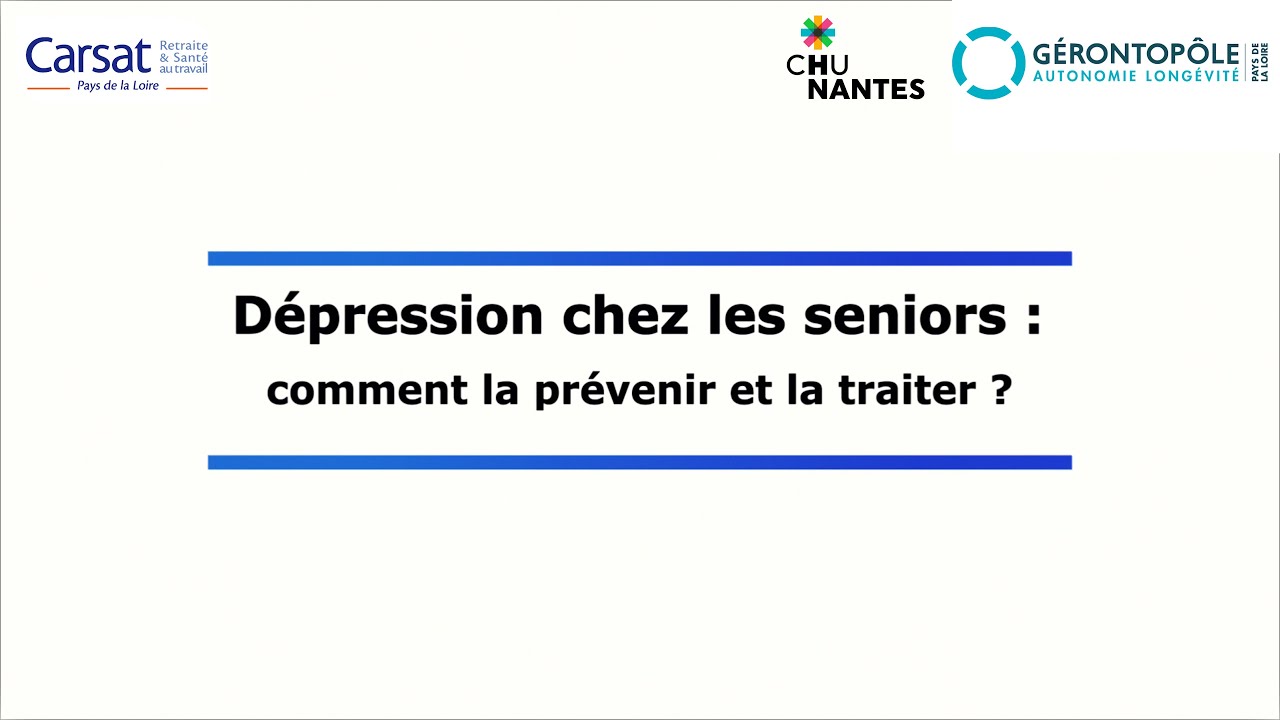 Carsat Retraite & Santé au travail
Pays de la Loire

CHU NANTES

GÉRONTOPÔLE
AUTONOMIE LONGÉVITÉ
PAYS DE LA LOIRE

Dépression chez les seniors :
comment la prévenir et la traiter ?